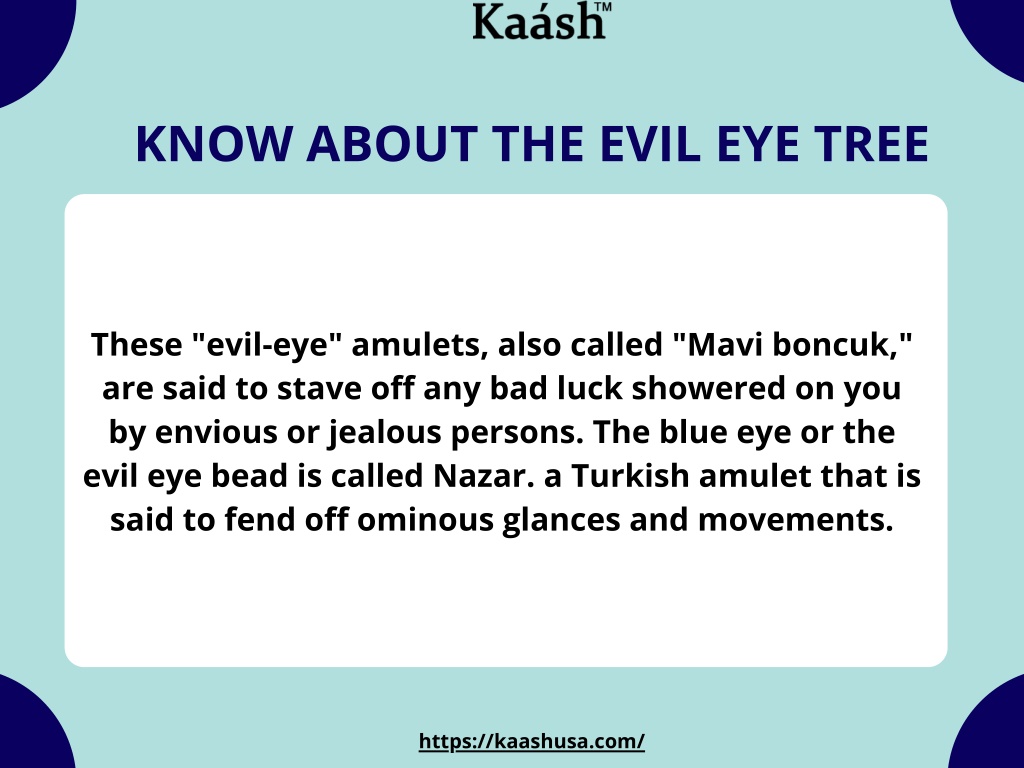 Kaásh™

KNOW ABOUT THE EVIL EYE TREE

These "evil-eye" amulets, also called "Mavi boncuk," are said to stave off any bad luck showered on you by envious or jealous persons. The blue eye or the evil eye bead is called Nazar. a Turkish amulet that is said to fend off ominous glances and movements.

https://kaashusa.com/